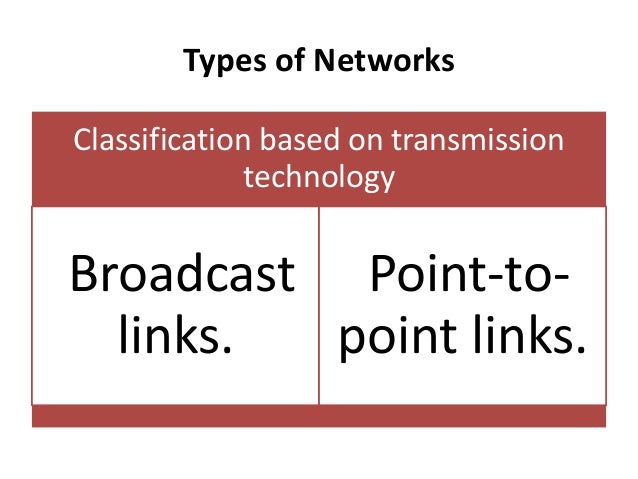 Types of Networks

Classification based on transmission technology

Broadcast links.

Point-to-point links.